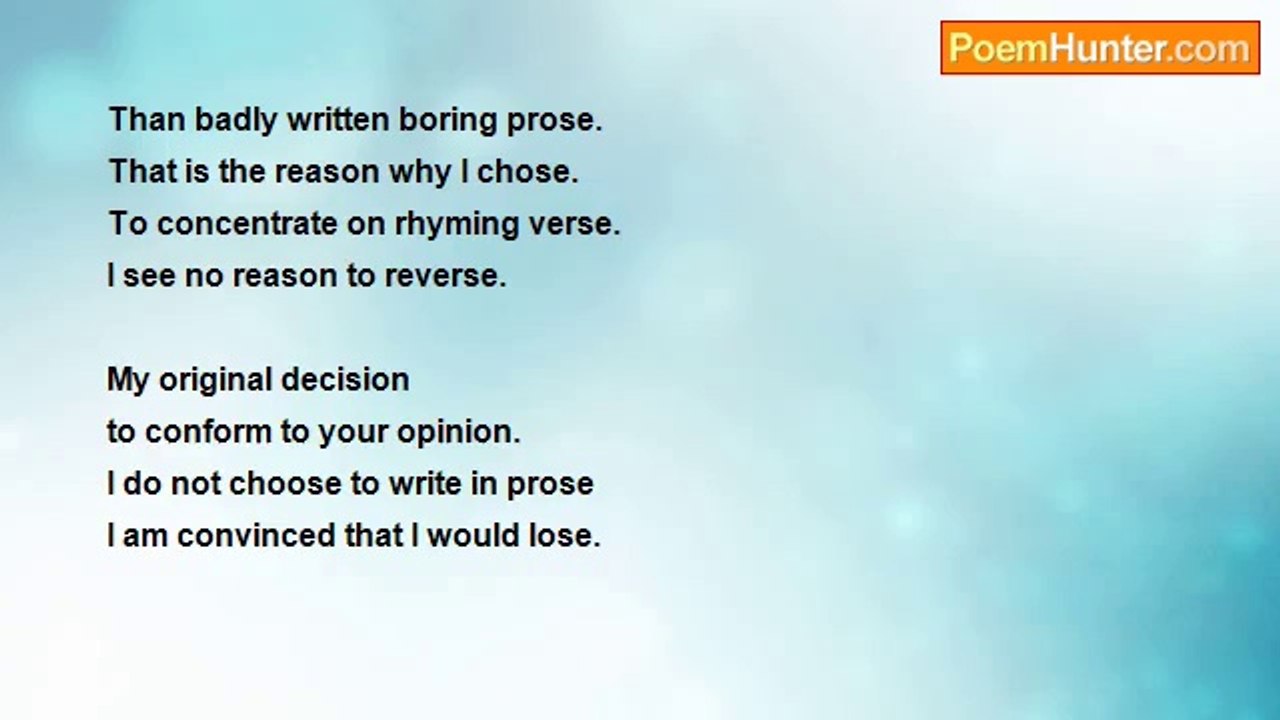 PoemHunter.com

Than badly written boring prose.
That is the reason why I chose.
To concentrate on rhyming verse.
I see no reason to reverse.

My original decision
to conform to your opinion.
I do not choose to write in prose
I am convinced that I would lose.